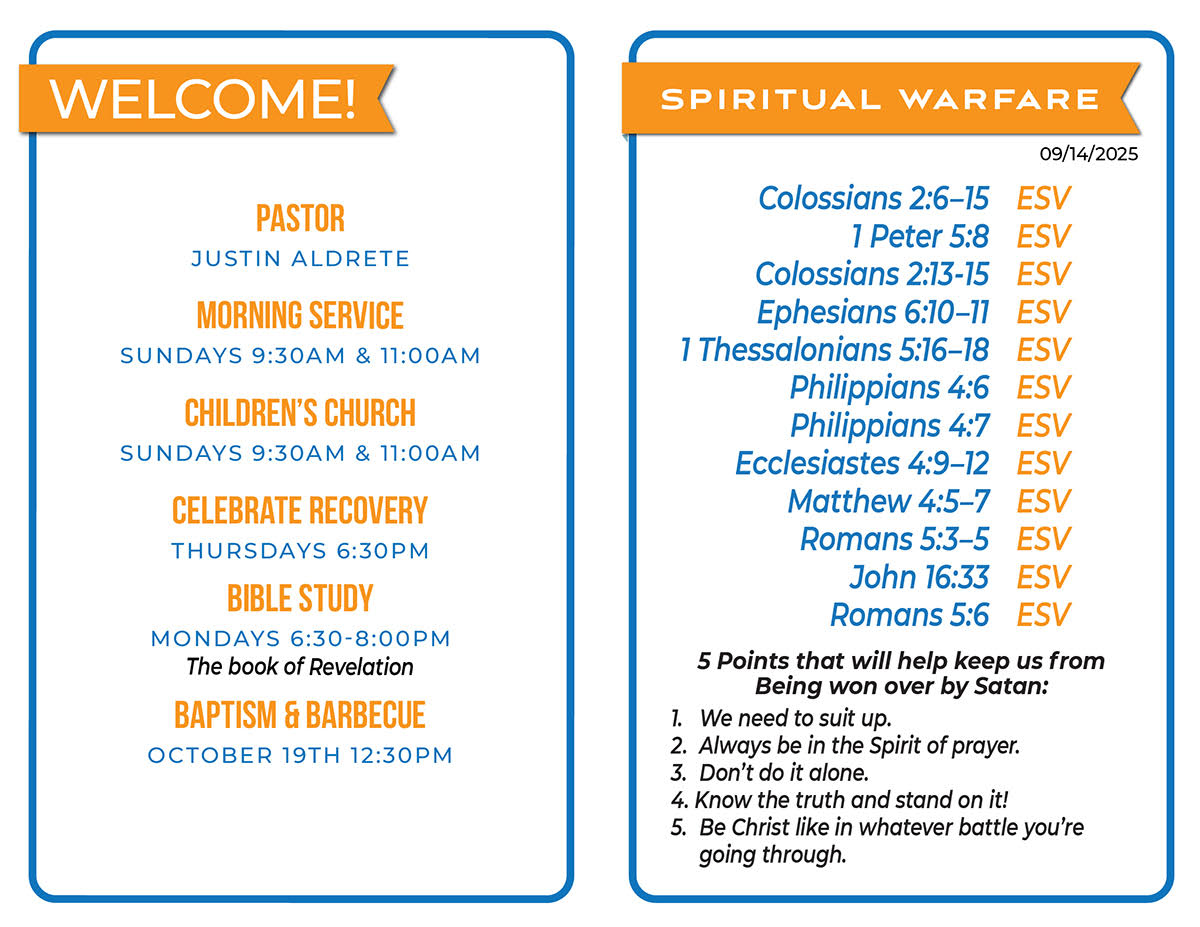 WELCOME!

PASTOR
JUSTIN ALDRETE

MORNING SERVICE
SUNDAYS 9:30AM & 11:00AM

CHILDREN'S CHURCH
SUNDAYS 9:30AM & 11:00AM

CELEBRATE RECOVERY
THURSDAYS 6:30PM

BIBLE STUDY
MONDAYS 6:30-8:00PM
The book of Revelation

BAPTISM & BARBECUE
OCTOBER 19TH 12:30PM

SPIRITUAL WARFARE

09/14/2025

Colossians 2:6–15 ESV
1 Peter 5:8 ESV
Colossians 2:13-15 ESV
Ephesians 6:10–11 ESV
1 Thessalonians 5:16–18 ESV
Philippians 4:6 ESV
Philippians 4:7 ESV
Ecclesiastes 4:9–12 ESV
Matthew 4:5–7 ESV
Romans 5:3–5 ESV
John 16:33 ESV
Romans 5:6 ESV

5 Points that will help keep us from Being won over by Satan:

1. We need to suit up.
2. Always be in the Spirit of prayer.
3. Don't do it alone.
4. Know the truth and stand on it!
5. Be Christ like in whatever battle you're going through.